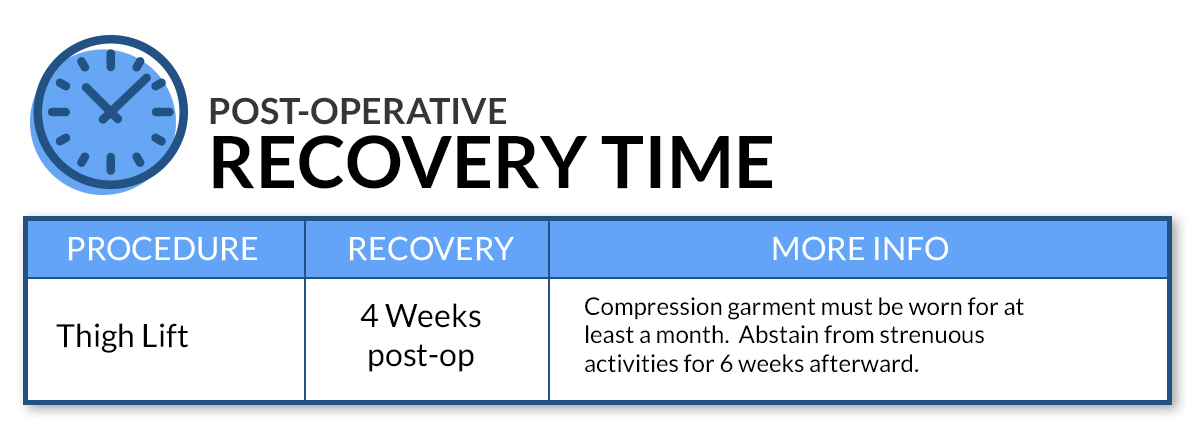 POST-OPERATIVE
RECOVERY TIME

| PROCEDURE | RECOVERY | MORE INFO |
|---|---|---|
| Thigh Lift | 4 Weeks post-op | Compression garment must be worn for at least a month.  Abstain from strenuous activities for 6 weeks afterward. |